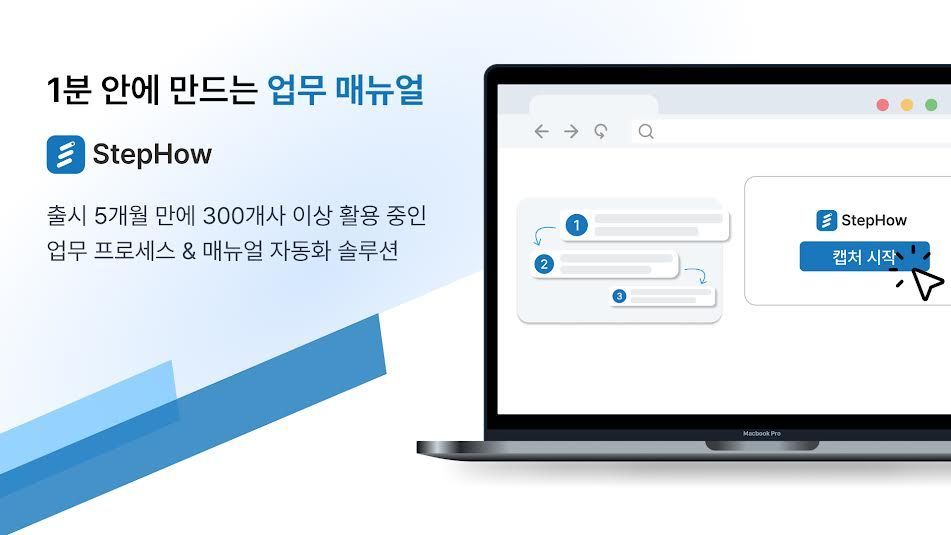 1분 안에 만드는 업무 매뉴얼

StepHow

출시 5개월 만에 300개사 이상 활용 중인
업무 프로세스 & 매뉴얼 자동화 솔루션

1
2
3

StepHow

캡처 시작

Macbook Pro